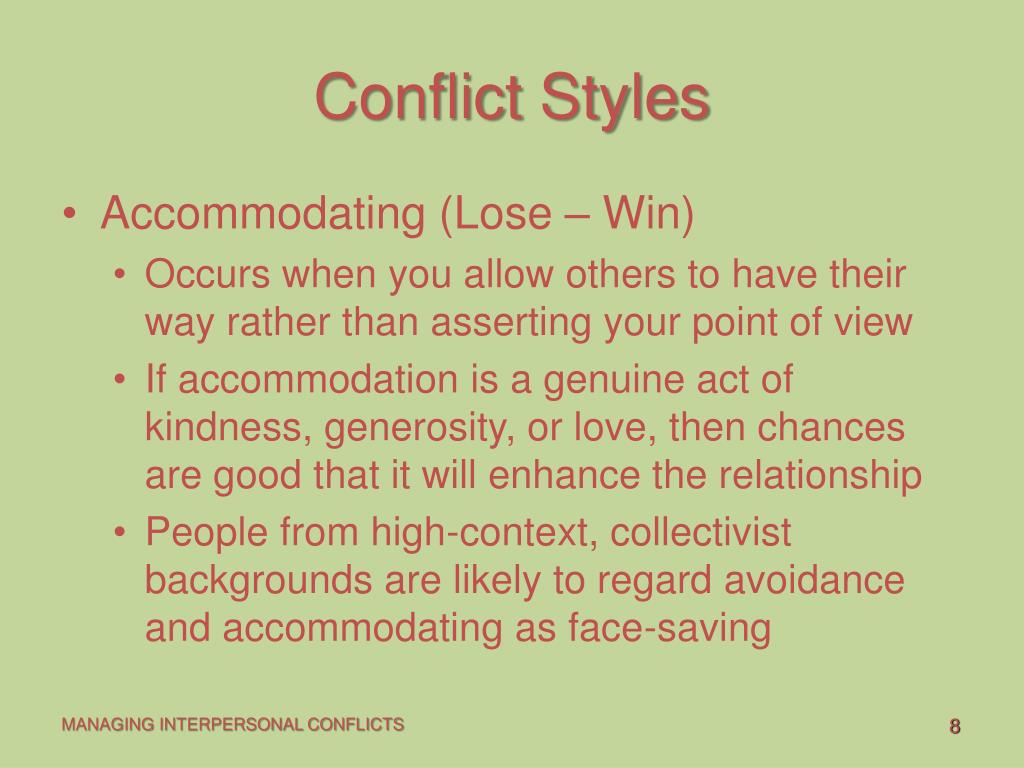 Conflict Styles

• Accommodating (Lose – Win)
  • Occurs when you allow others to have their way rather than asserting your point of view
  • If accommodation is a genuine act of kindness, generosity, or love, then chances are good that it will enhance the relationship
  • People from high-context, collectivist backgrounds are likely to regard avoidance and accommodating as face-saving

MANAGING INTERPERSONAL CONFLICTS

8